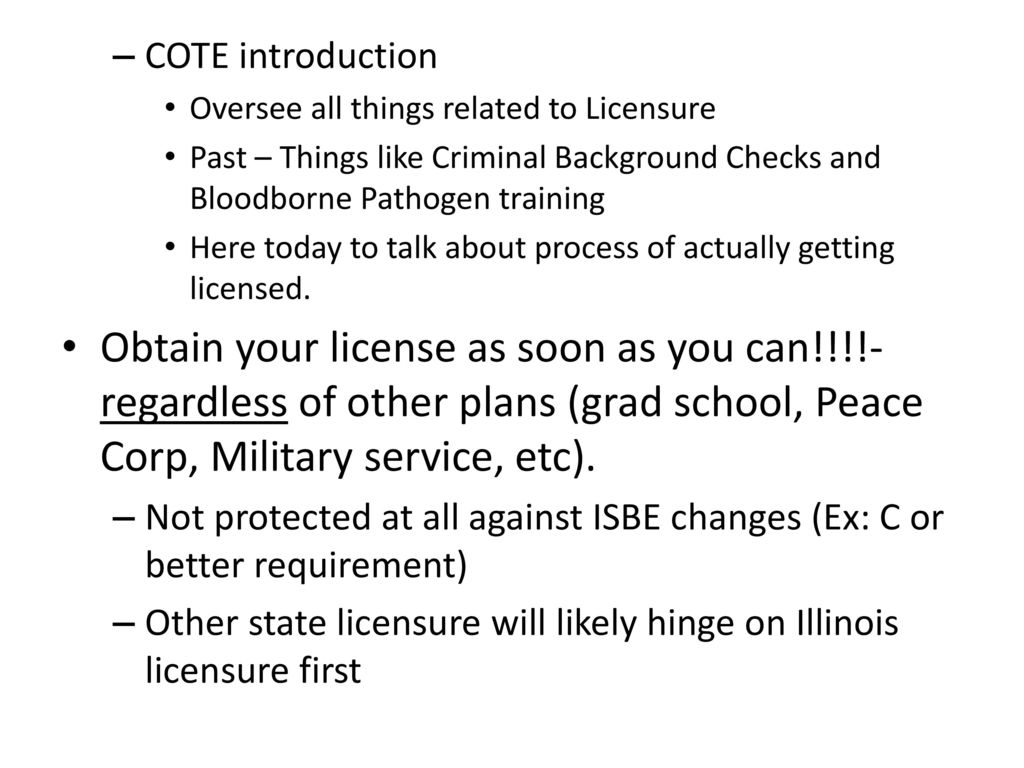 – COTE introduction
• Oversee all things related to Licensure
• Past – Things like Criminal Background Checks and Bloodborne Pathogen training
• Here today to talk about process of actually getting licensed.

• Obtain your license as soon as you can!!!!- regardless of other plans (grad school, Peace Corp, Military service, etc).
– Not protected at all against ISBE changes (Ex: C or better requirement)
– Other state licensure will likely hinge on Illinois licensure first